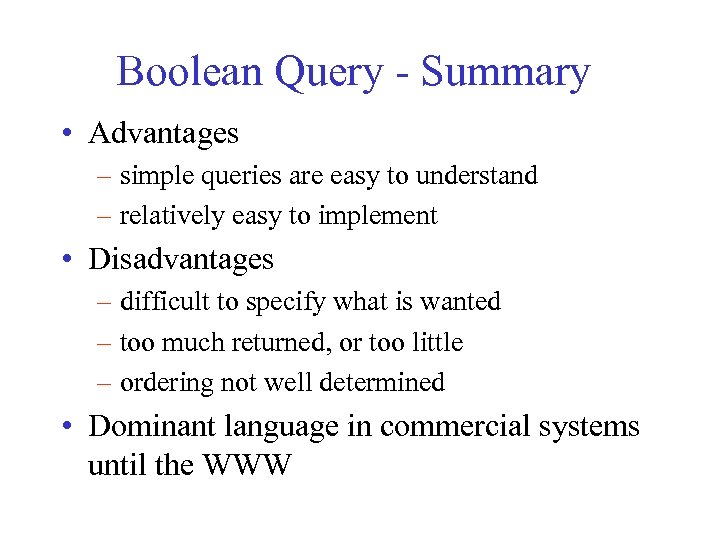 Boolean Query - Summary

• Advantages
– simple queries are easy to understand
– relatively easy to implement

• Disadvantages
– difficult to specify what is wanted
– too much returned, or too little
– ordering not well determined

• Dominant language in commercial systems until the WWW